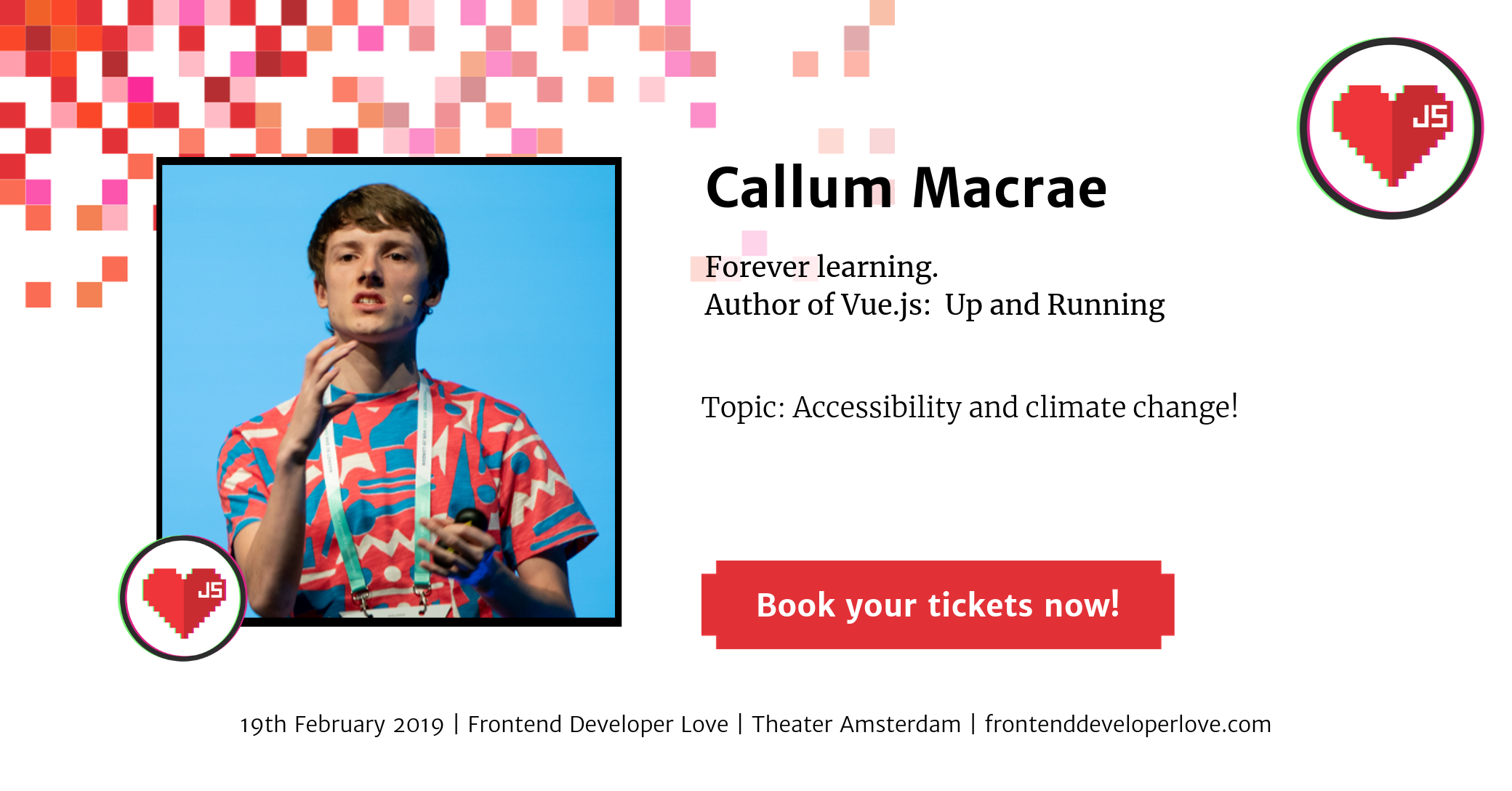 JS

Callum Macrae

Forever learning.
Author of Vue.js: Up and Running

Topic: Accessibility and climate change!

JS

Book your tickets now!

19th February 2019 | Frontend Developer Love | Theater Amsterdam | frontenddeveloperlove.com